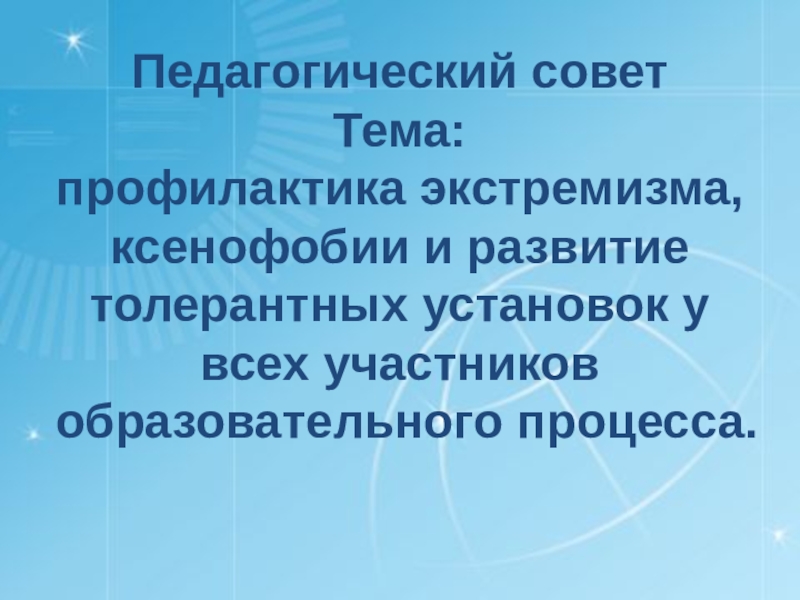 Педагогический совет
Тема:
профилактика экстремизма, ксенофобии и развитие толерантных установок у всех участников образовательного процесса.